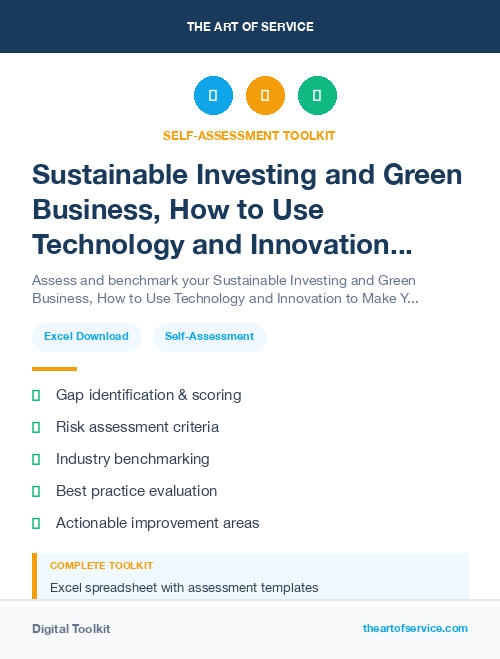 THE ART OF SERVICE

SELF-ASSESSMENT TOOLKIT

Sustainable Investing and Green Business, How to Use Technology and Innovation...

Assess and benchmark your Sustainable Investing and Green Business, How to Use Technology and Innovation to Make Y...

Excel Download

Self-Assessment

Gap identification & scoring

Risk assessment criteria

Industry benchmarking

Best practice evaluation

Actionable improvement areas

COMPLETE TOOLKIT

Excel spreadsheet with assessment templates

Digital Toolkit

theartofservice.com